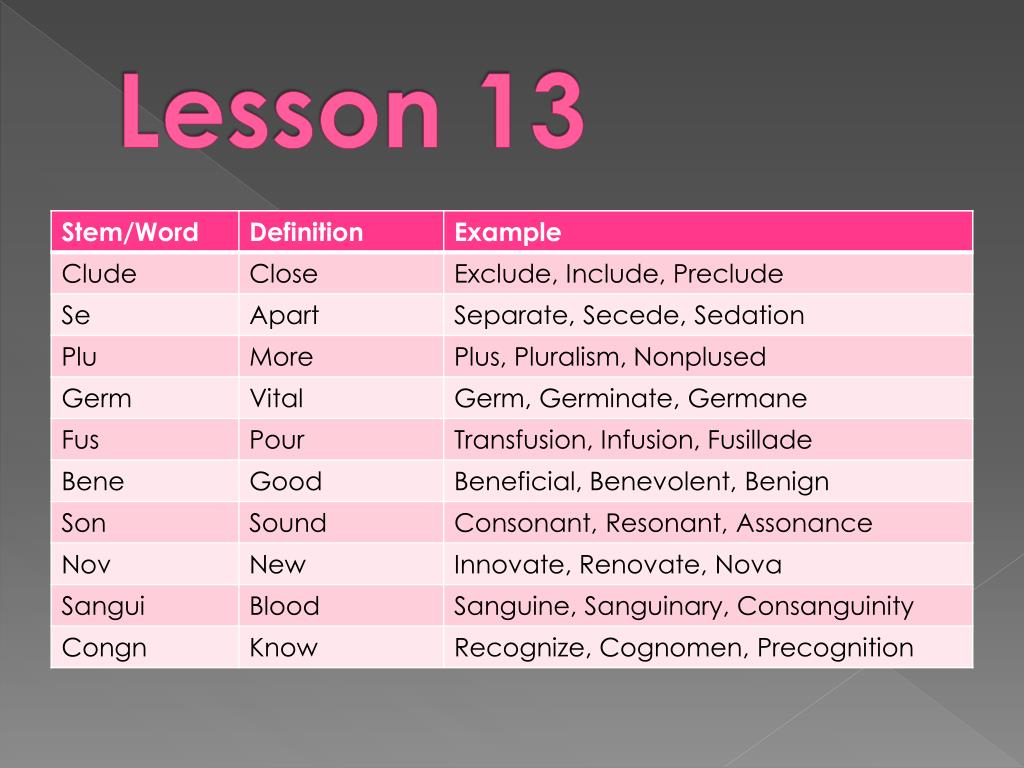 Lesson 13

| Stem/Word | Definition | Example |
|---|---|---|
| Clude | Close | Exclude, Include, Preclude |
| Se | Apart | Separate, Secede, Sedation |
| Plu | More | Plus, Pluralism, Nonplused |
| Germ | Vital | Germ, Germinate, Germane |
| Fus | Pour | Transfusion, Infusion, Fusillade |
| Bene | Good | Beneficial, Benevolent, Benign |
| Son | Sound | Consonant, Resonant, Assonance |
| Nov | New | Innovate, Renovate, Nova |
| Sangui | Blood | Sanguine, Sanguinary, Consanguinity |
| Congn | Know | Recognize, Cognomen, Precognition |